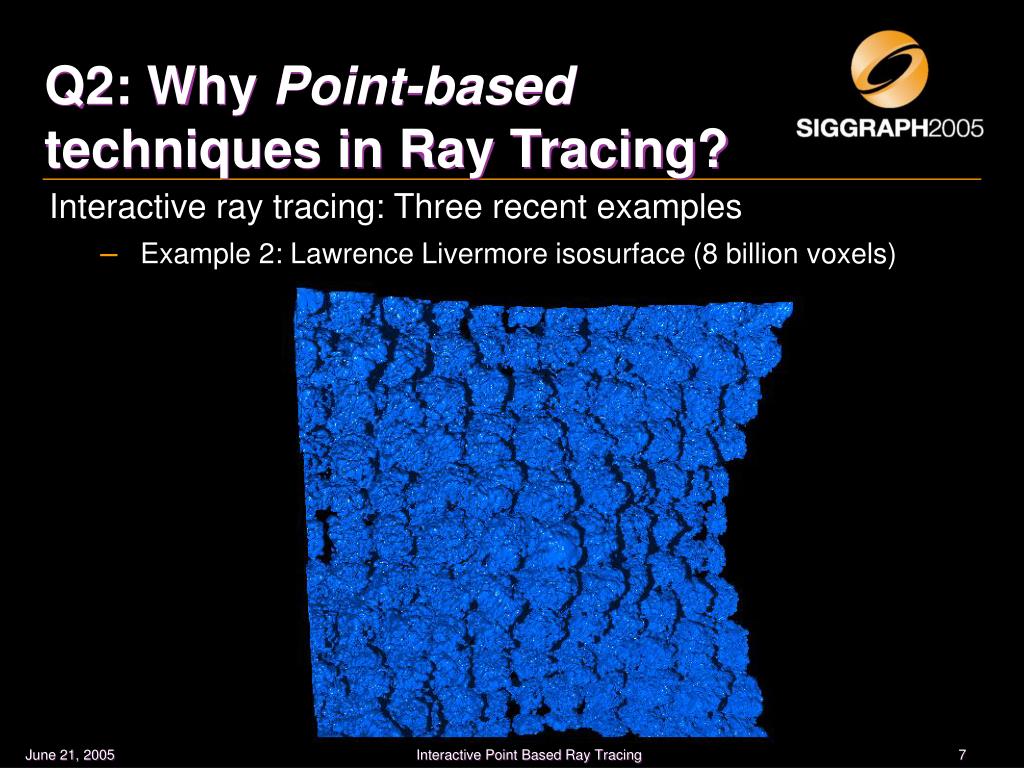 Q2: Why Point-based techniques in Ray Tracing?

SIGGRAPH2005

Interactive ray tracing: Three recent examples

– Example 2: Lawrence Livermore isosurface (8 billion voxels)

June 21, 2005

Interactive Point Based Ray Tracing

7